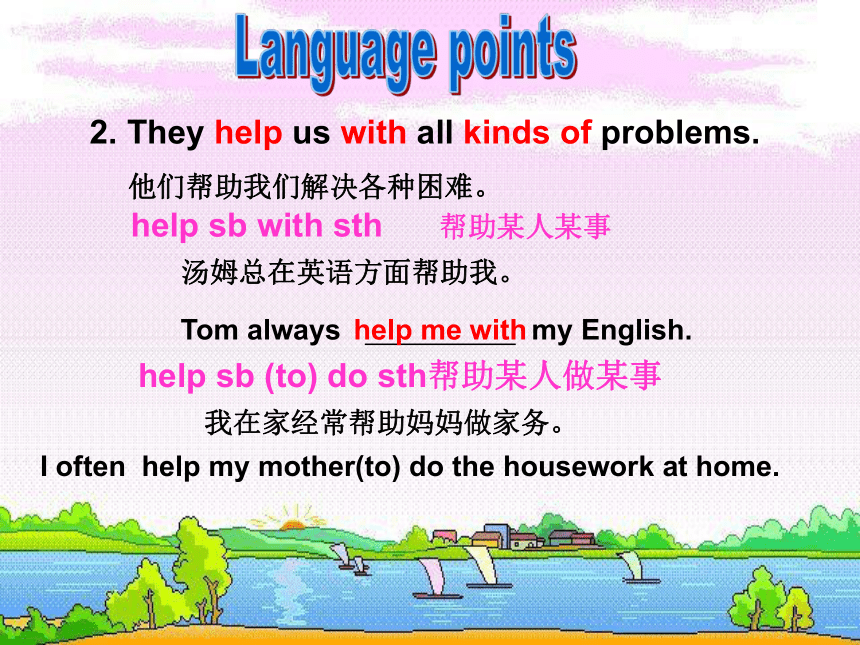 Language points

2. They help us with all kinds of problems.

他们帮助我们解决各种困难。

help sb with sth 帮助某人某事

汤姆总在英语方面帮助我。

Tom always help me with my English.

help sb (to) do sth帮助某人做某事

我在家经常帮助妈妈做家务。

I often help my mother(to) do the housework at home.